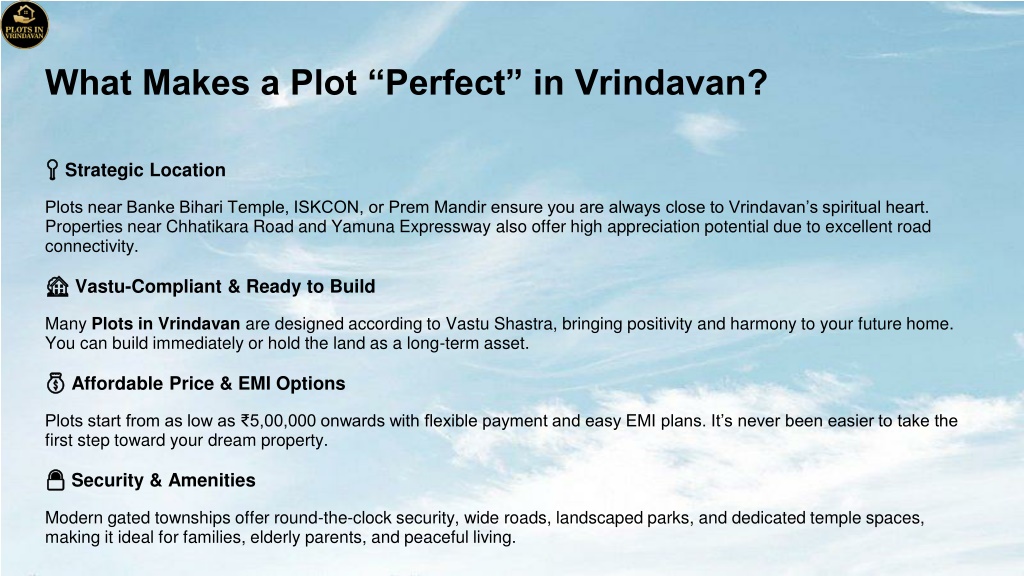 PLOTS IN VRINDAVAN

What Makes a Plot “Perfect” in Vrindavan?

Strategic Location

Plots near Banke Bihari Temple, ISKCON, or Prem Mandir ensure you are always close to Vrindavan’s spiritual heart. Properties near Chhatikara Road and Yamuna Expressway also offer high appreciation potential due to excellent road connectivity.

Vastu-Compliant & Ready to Build

Many Plots in Vrindavan are designed according to Vastu Shastra, bringing positivity and harmony to your future home. You can build immediately or hold the land as a long-term asset.

Affordable Price & EMI Options

Plots start from as low as ₹5,00,000 onwards with flexible payment and easy EMI plans. It’s never been easier to take the first step toward your dream property.

Security & Amenities

Modern gated townships offer round-the-clock security, wide roads, landscaped parks, and dedicated temple spaces, making it ideal for families, elderly parents, and peaceful living.